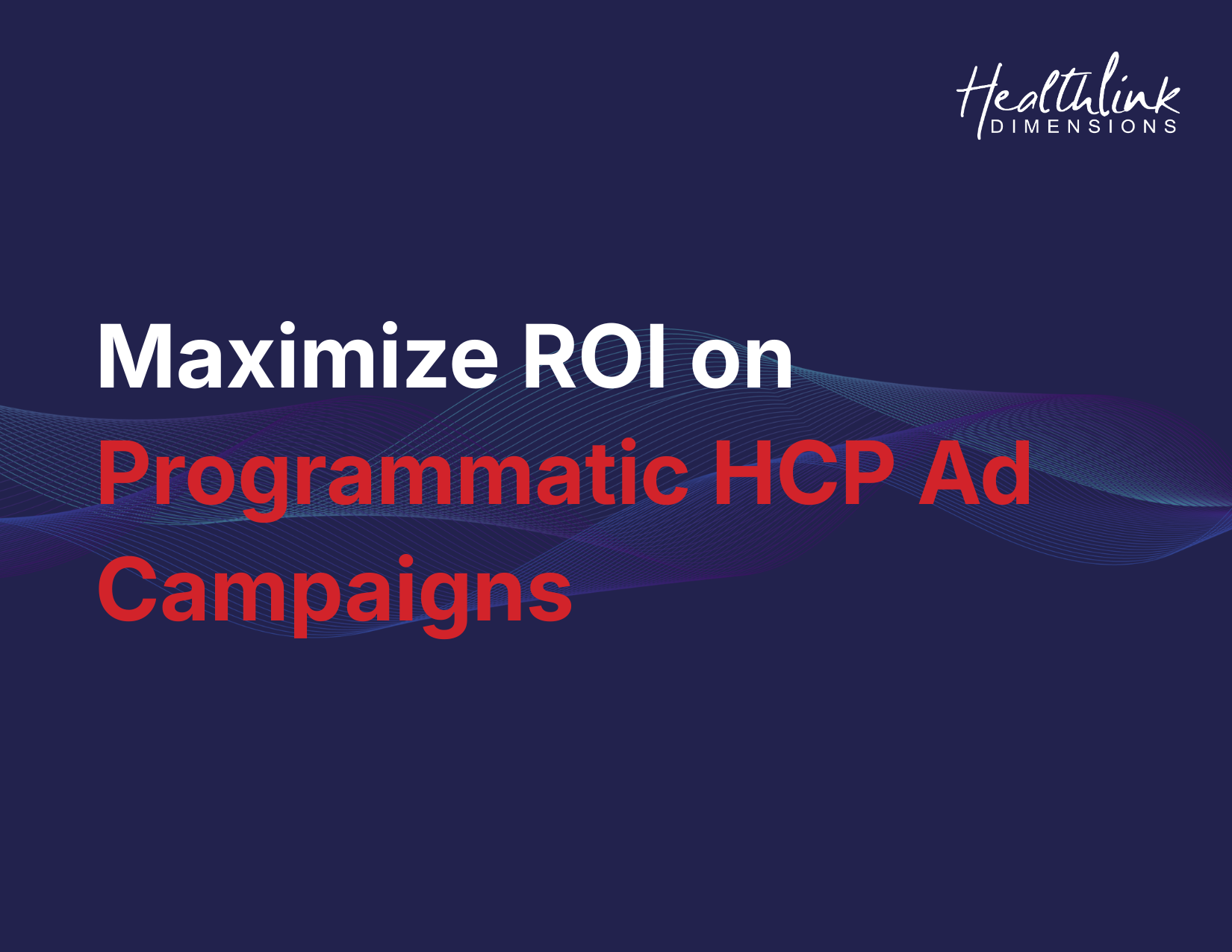 Healthlink
DIMENSIONS

Maximize ROI on Programmatic HCP Ad Campaigns